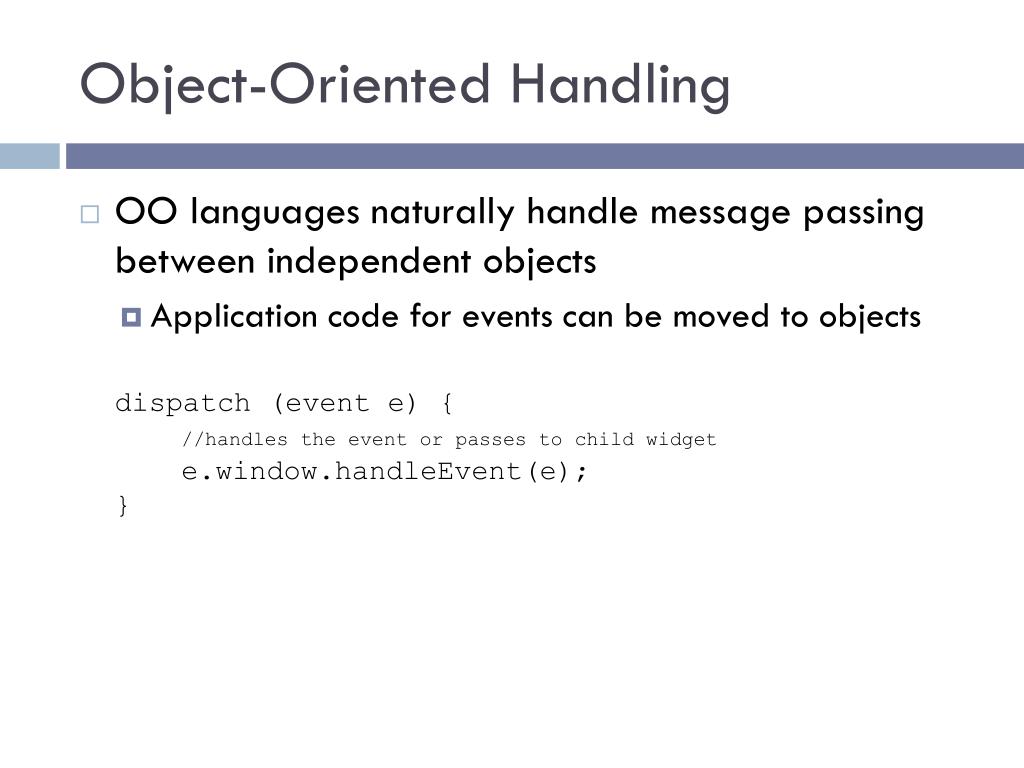 Object-Oriented Handling

OO languages naturally handle message passing between independent objects

Application code for events can be moved to objects

dispatch (event e) {
//handles the event or passes to child widget
e.window.handleEvent(e);
}